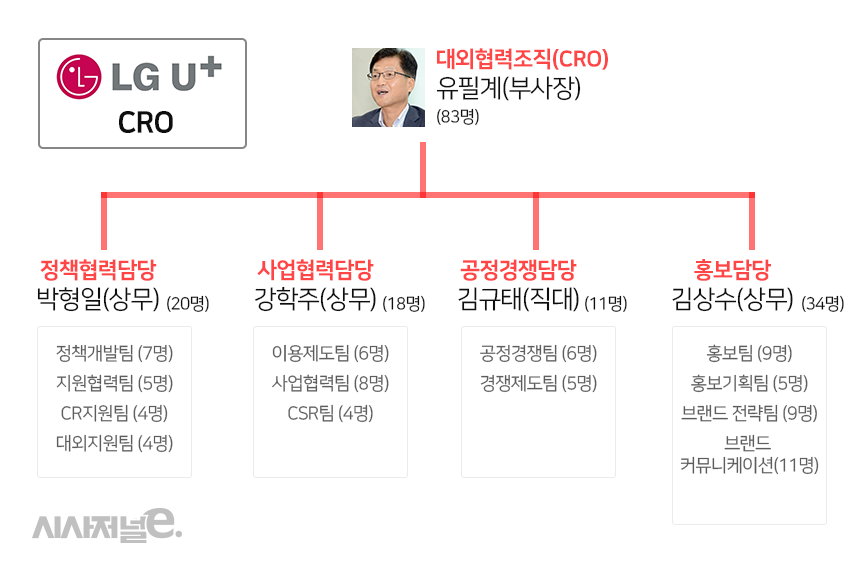 LG U+
CRO

대외협력조직(CRO)
유필계(부사장)
(83명)

정책협력담당
박형일(상무) (20명)

정책개발팀 (7명)
지원협력팀 (5명)
CR지원팀 (4명)
대외지원팀 (4명)

사업협력담당
강학주(상무) (18명)

이용제도팀 (6명)
사업협력팀 (8명)
CSR팀 (4명)

공정경쟁담당
김규태(직대) (11명)

공정경쟁팀 (6명)
경쟁제도팀 (5명)

홍보담당
김상수(상무) (34명)

홍보팀 (9명)
홍보기획팀 (5명)
브랜드 전략팀 (9명)
브랜드 커뮤니케이션(11명)

시사저널e.